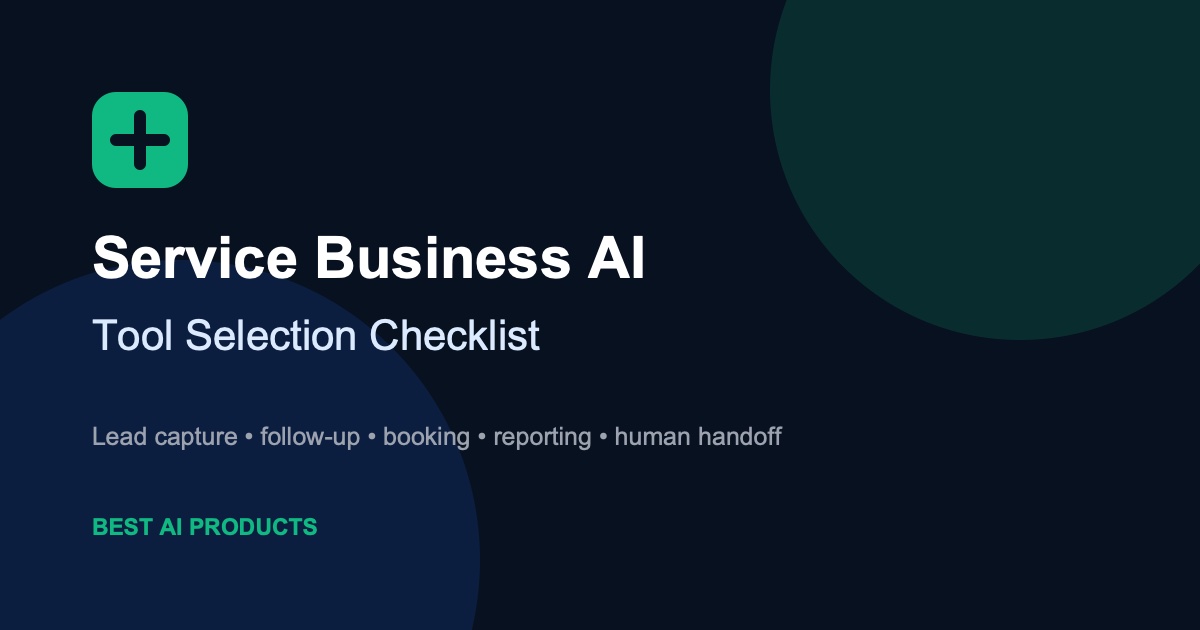 Service Business AI

Tool Selection Checklist

Lead capture • follow-up • booking • reporting • human handoff

BEST AI PRODUCTS